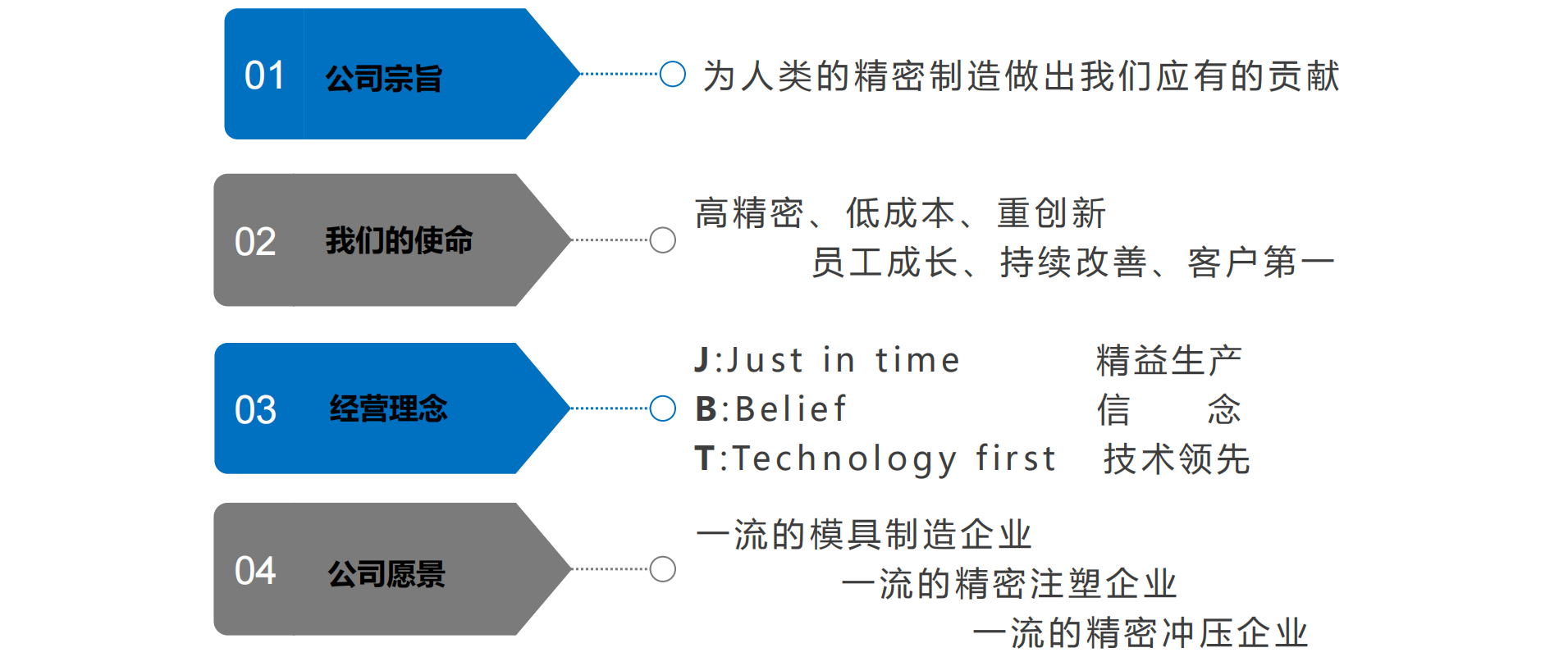 01 公司宗旨

为人类的精密制造做出我们应有的贡献

02 我们的使命

高精密、低成本、重创新
员工成长、持续改善、客户第一

03 经营理念

J:Just in time 精益生产
B:Belief 信 念
T:Technology first 技术领先

04 公司愿景

一流的模具制造企业
一流的精密注塑企业
一流的精密冲压企业